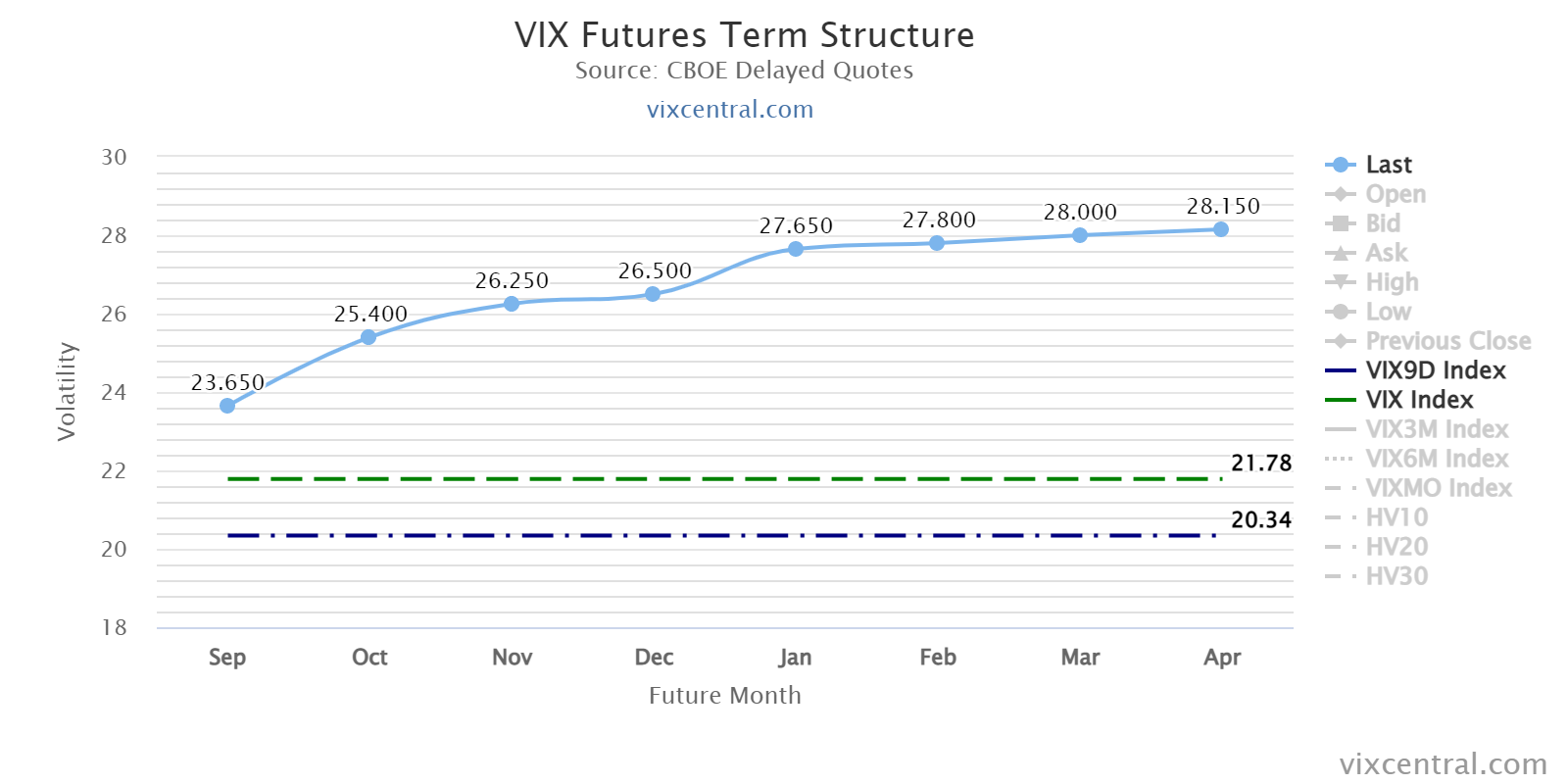 VIX Futures Term Structure
Source: CBOE Delayed Quotes
vixcentral.com

Volatility

30
28
26
24
22
20
18

23.650
25.400
26.250
26.500
27.650
27.800
28.000
28.150
21.78
20.34

Sep
Oct
Nov
Dec
Jan
Feb
Mar
Apr

Future Month

Last
Open
Bid
Ask
High
Low
Previous Close
VIX9D Index
VIX Index
VIX3M Index
VIX6M Index
VIXMO Index
HV10
HV20
HV30

vixcentral.com